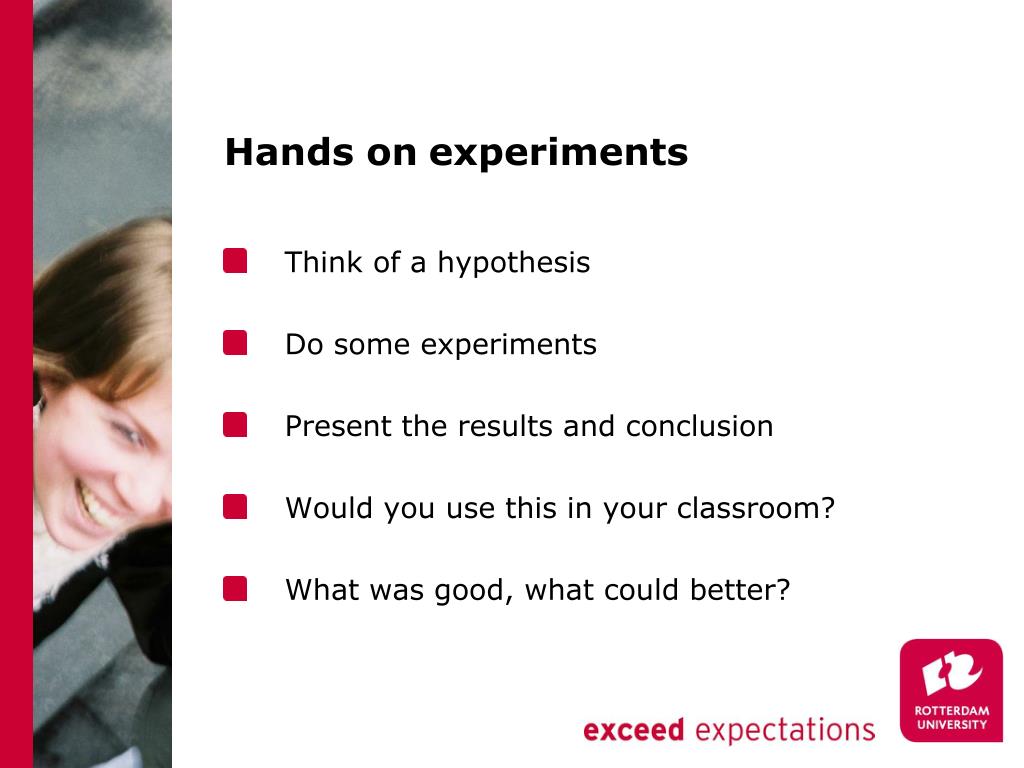 Hands on experiments

Think of a hypothesis

Do some experiments

Present the results and conclusion

Would you use this in your classroom?

What was good, what could better?

exceed expectations

ROTTERDAM UNIVERSITY